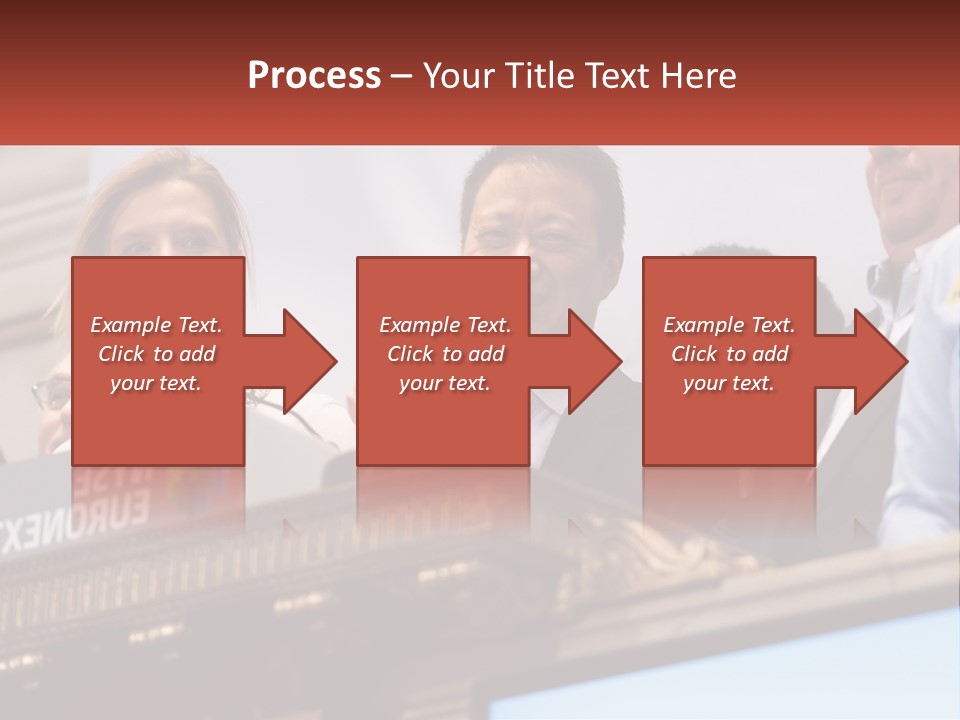 Process – Your Title Text Here

Example Text. Click to add your text.

Example Text. Click to add your text.

Example Text. Click to add your text.